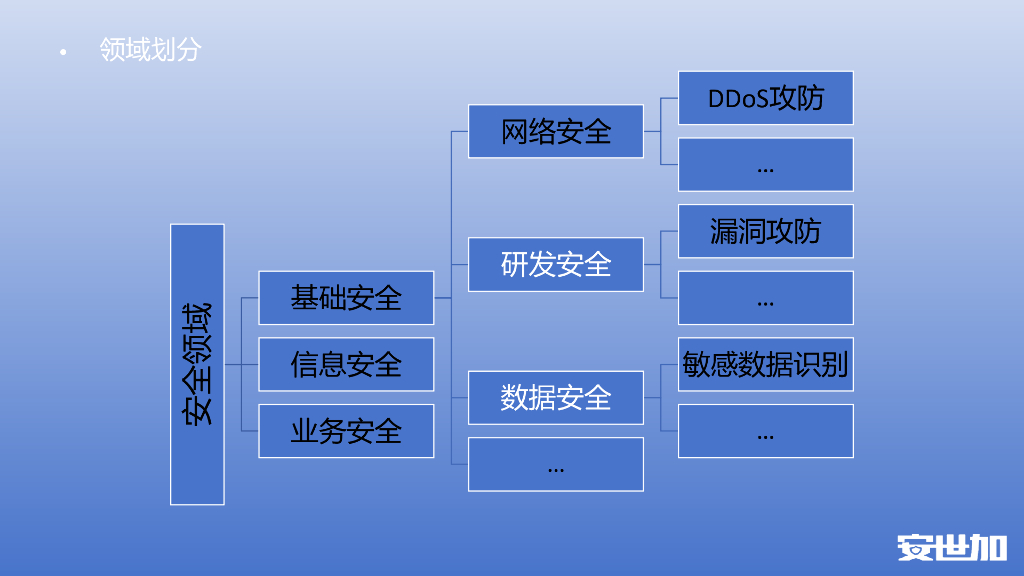 • 领域划分

安全领域

基础安全

信息安全

业务安全

网络安全

研发安全

数据安全

...

DDoS攻防

...

漏洞攻防

...

敏感数据识别

...

安世加